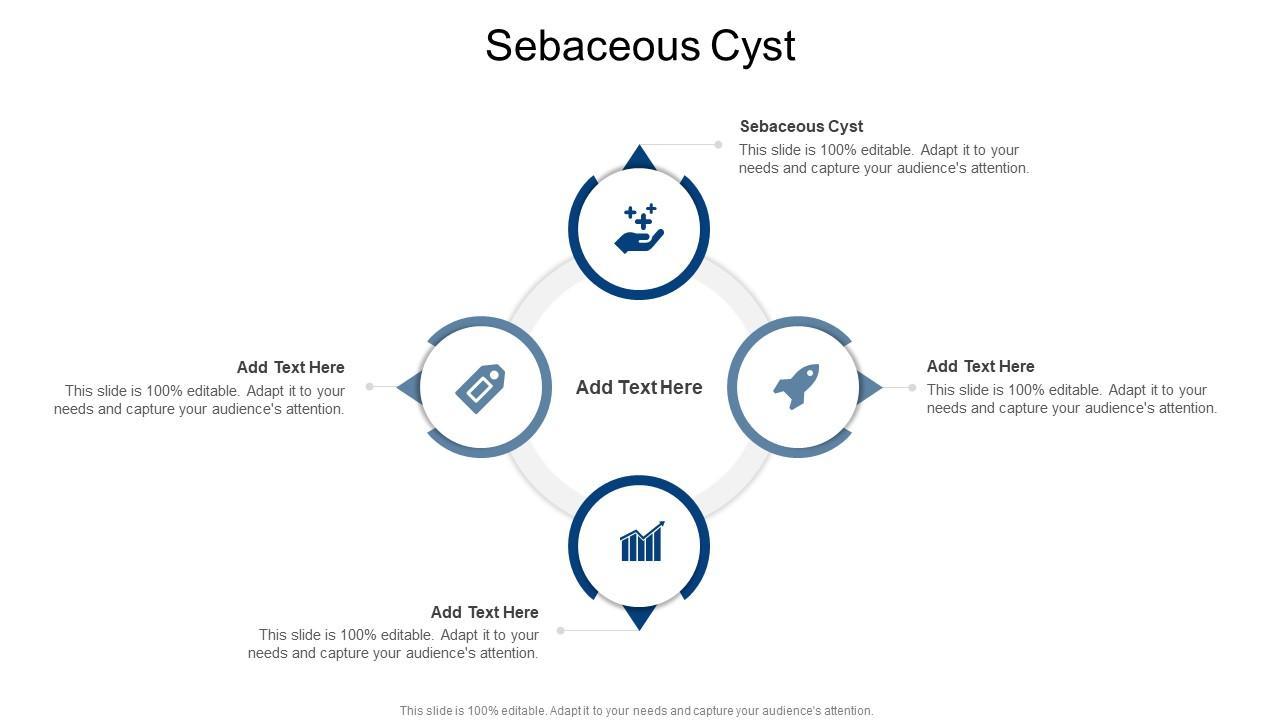 Sebaceous Cyst

Sebaceous Cyst
This slide is 100% editable. Adapt it to your needs and capture your audience's attention.

Add Text Here
This slide is 100% editable. Adapt it to your needs and capture your audience's attention.

Add Text Here

Add Text Here
This slide is 100% editable. Adapt it to your needs and capture your audience's attention.

Add Text Here
This slide is 100% editable. Adapt it to your needs and capture your audience's attention.

This slide is 100% editable. Adapt it to your needs and capture your audience's attention.